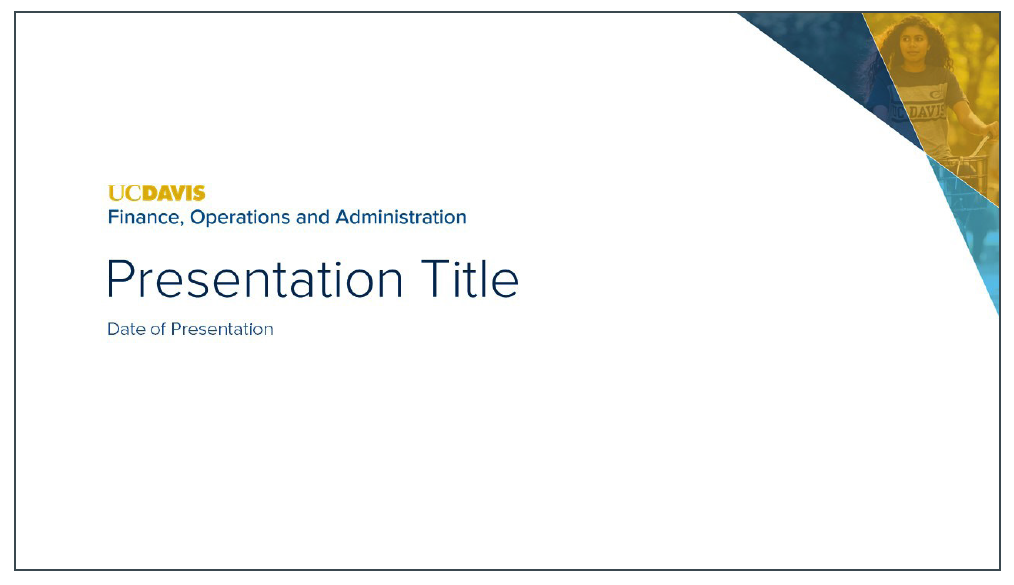 UCDAVIS
Finance, Operations and Administration

Presentation Title

Date of Presentation